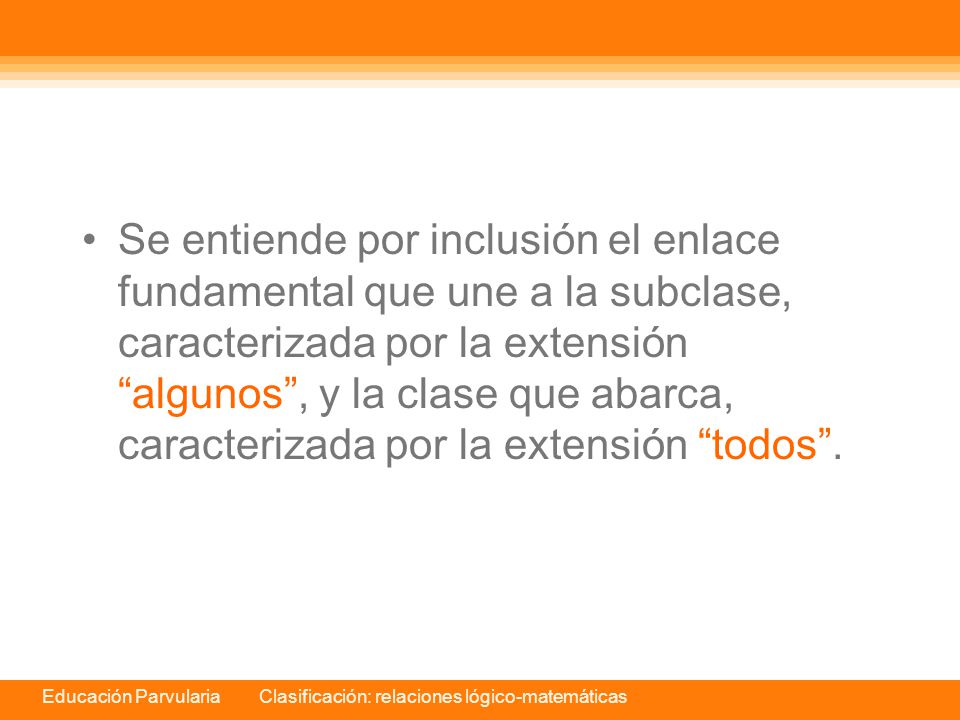 • Se entiende por inclusión el enlace fundamental que une a la subclase, caracterizada por la extensión “algunos”, y la clase que abarca, caracterizada por la extensión “todos”.

Educación Parvularia Clasificación: relaciones lógico-matemáticas